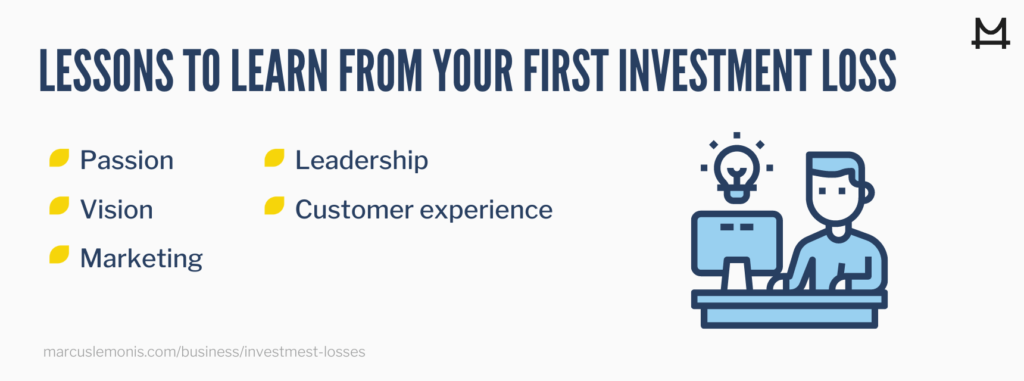 LESSONS TO LEARN FROM YOUR FIRST INVESTMENT LOSS

Passion

Vision

Marketing

Leadership

Customer experience

marcuslemonis.com/business/investmest-losses